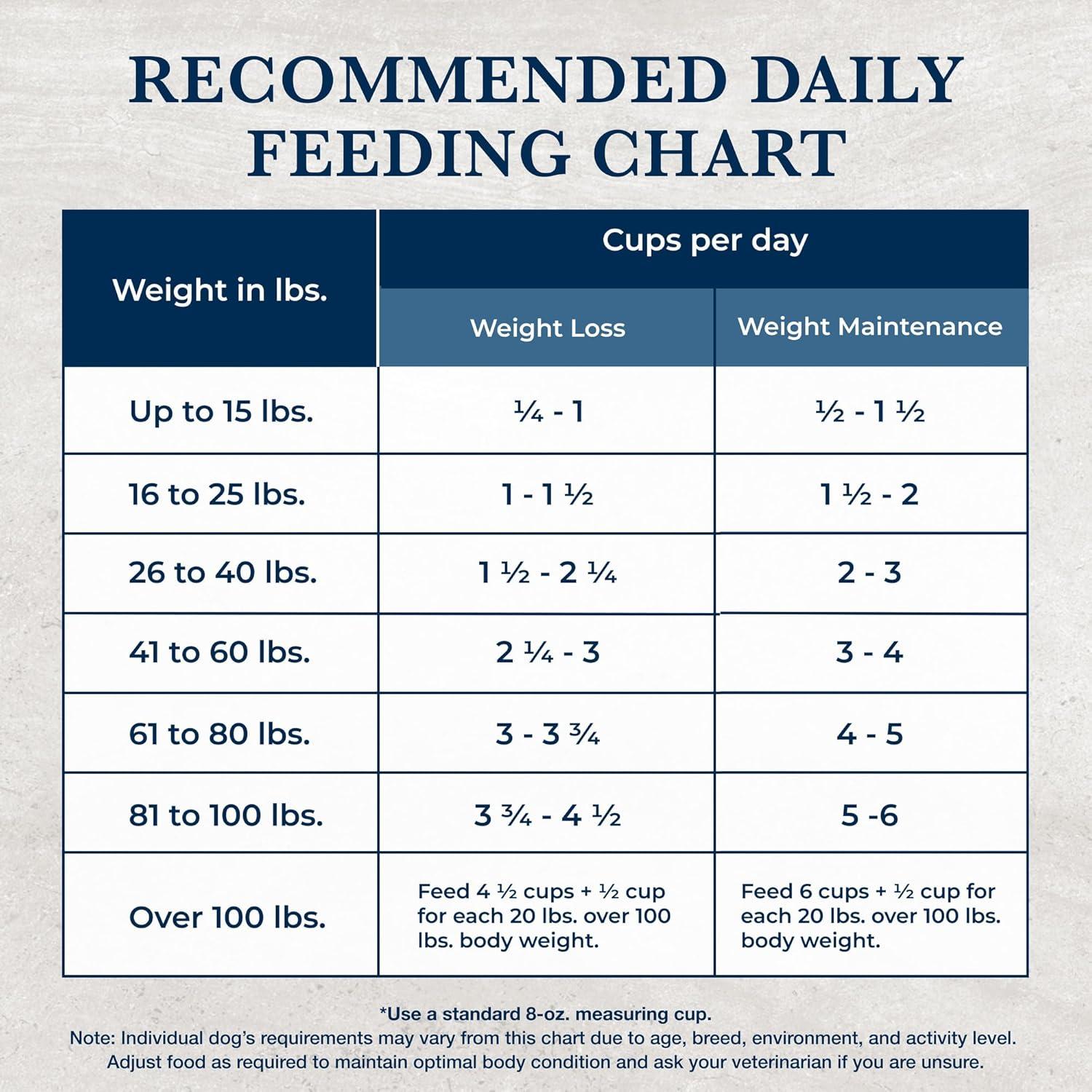 RECOMMENDED DAILY FEEDING CHART

| Weight in lbs. | Cups per day: Weight Loss | Cups per day: Weight Maintenance |
|---|---|---|
| Up to 15 lbs. | ¼ - 1 | ½ - 1 ½ |
| 16 to 25 lbs. | 1 - 1 ½ | 1 ½ - 2 |
| 26 to 40 lbs. | 1 ½ - 2 ¼ | 2 - 3 |
| 41 to 60 lbs. | 2 ¼ - 3 | 3 - 4 |
| 61 to 80 lbs. | 3 - 3 ¾ | 4 - 5 |
| 81 to 100 lbs. | 3 ¾ - 4 ½ | 5 -6 |
| Over 100 lbs. | Feed 4 ½ cups + ½ cup for each 20 lbs. over 100 lbs. body weight. | Feed 6 cups + ½ cup for each 20 lbs. over 100 lbs. body weight. |

*Use a standard 8-oz. measuring cup.
Note: Individual dog's requirements may vary from this chart due to age, breed, environment, and activity level. Adjust food as required to maintain optimal body condition and ask your veterinarian if you are unsure.